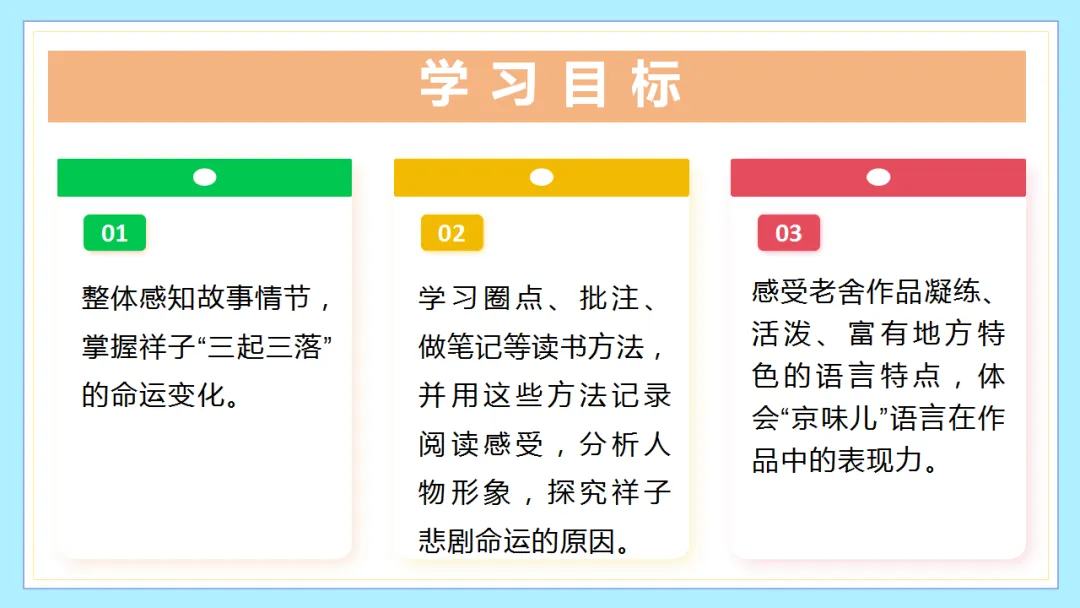 学习目标

01

整体感知故事情节，掌握祥子“三起三落”的命运变化。

02

学习圈点、批注、做笔记等读书方法，并用这些方法记录阅读感受，分析人物形象，探究祥子悲剧命运的原因。

03

感受老舍作品凝练、活泼、富有地方特色的语言特点，体会“京味儿”语言在作品中的表现力。